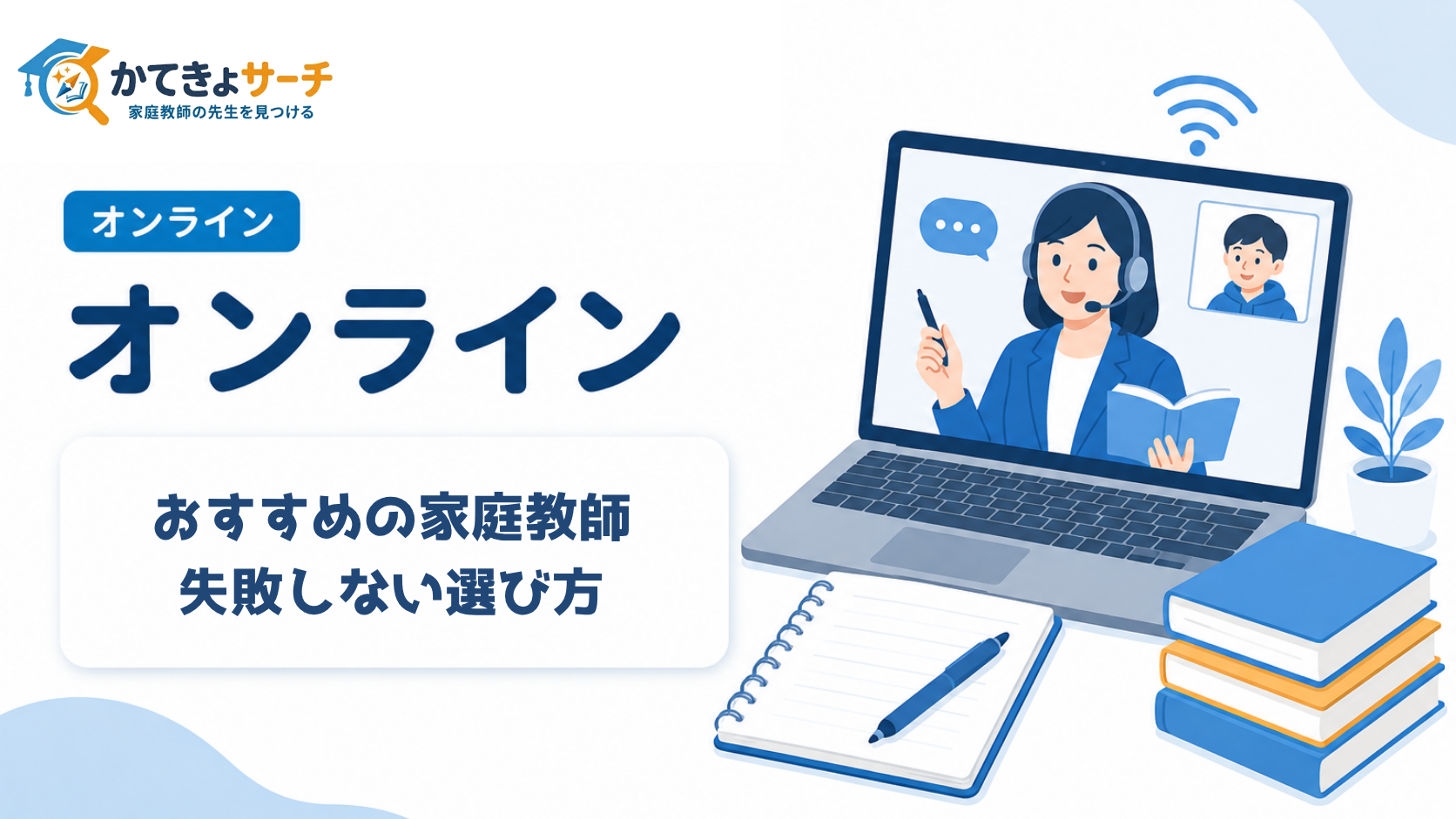 かてきょサーチ
家庭教師の先生を見つける

オンライン

オンライン

おすすめの家庭教師
失敗しない選び方